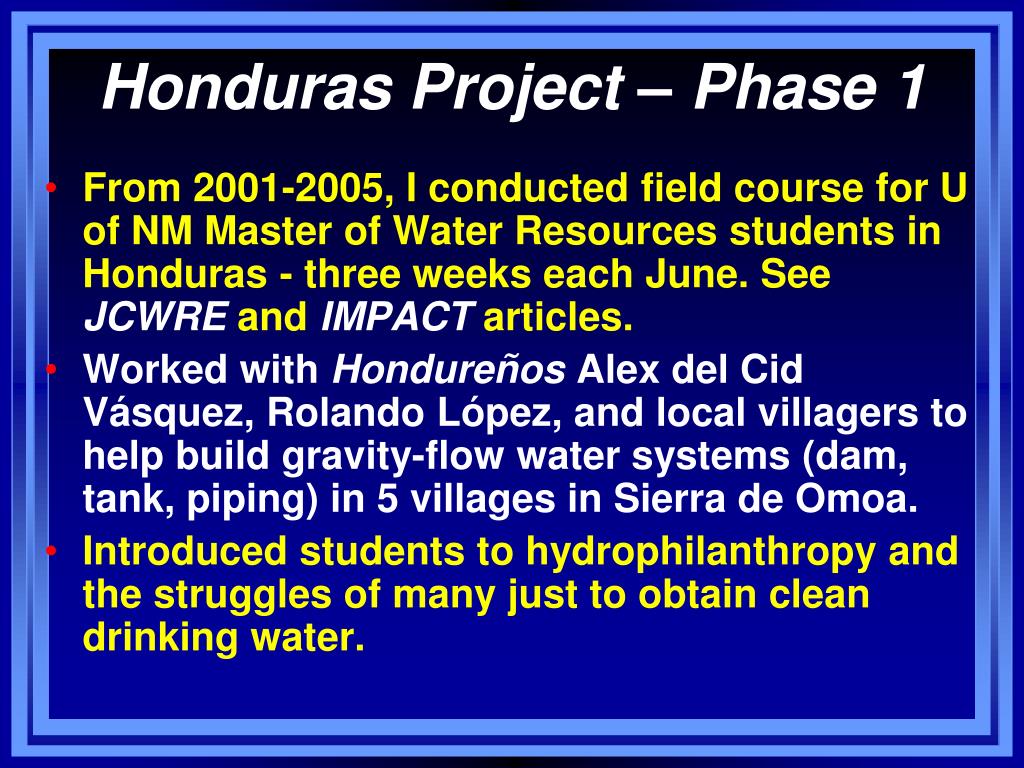 Honduras Project – Phase 1

• From 2001-2005, I conducted field course for U of NM Master of Water Resources students in Honduras - three weeks each June. See JCWRE and IMPACT articles.
• Worked with Hondureños Alex del Cid Vásquez, Rolando López, and local villagers to help build gravity-flow water systems (dam, tank, piping) in 5 villages in Sierra de Omoa.
• Introduced students to hydrophilanthropy and the struggles of many just to obtain clean drinking water.